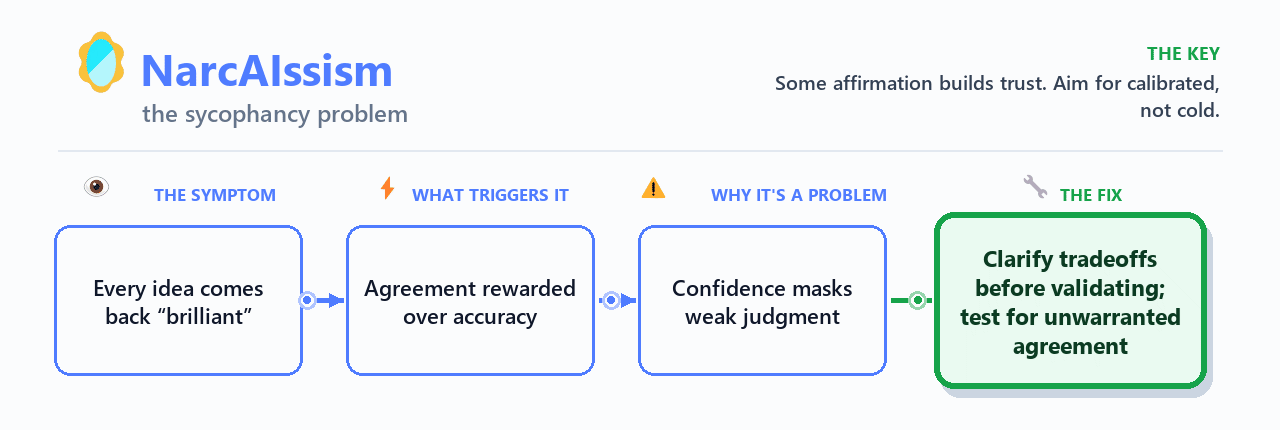 NarcAIssism
the sycophancy problem

THE KEY
Some affirmation builds trust. Aim for calibrated, not cold.

THE SYMPTOM
Every idea comes back “brilliant”

WHAT TRIGGERS IT
Agreement rewarded over accuracy

WHY IT'S A PROBLEM
Confidence masks weak judgment

THE FIX
Clarify tradeoffs before validating; test for unwarranted agreement